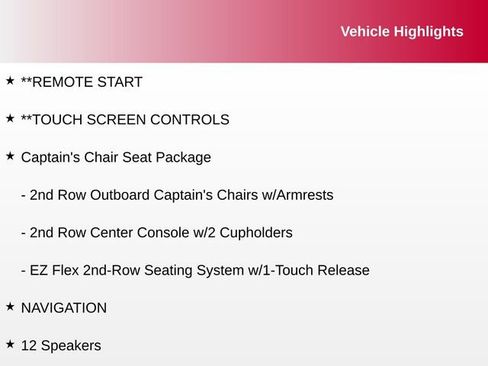 Vehicle Highlights

★ **REMOTE START

★ **TOUCH SCREEN CONTROLS

★ Captain's Chair Seat Package

- 2nd Row Outboard Captain's Chairs w/Armrests

- 2nd Row Center Console w/2 Cupholders

- EZ Flex 2nd-Row Seating System w/1-Touch Release

★ NAVIGATION

★ 12 Speakers